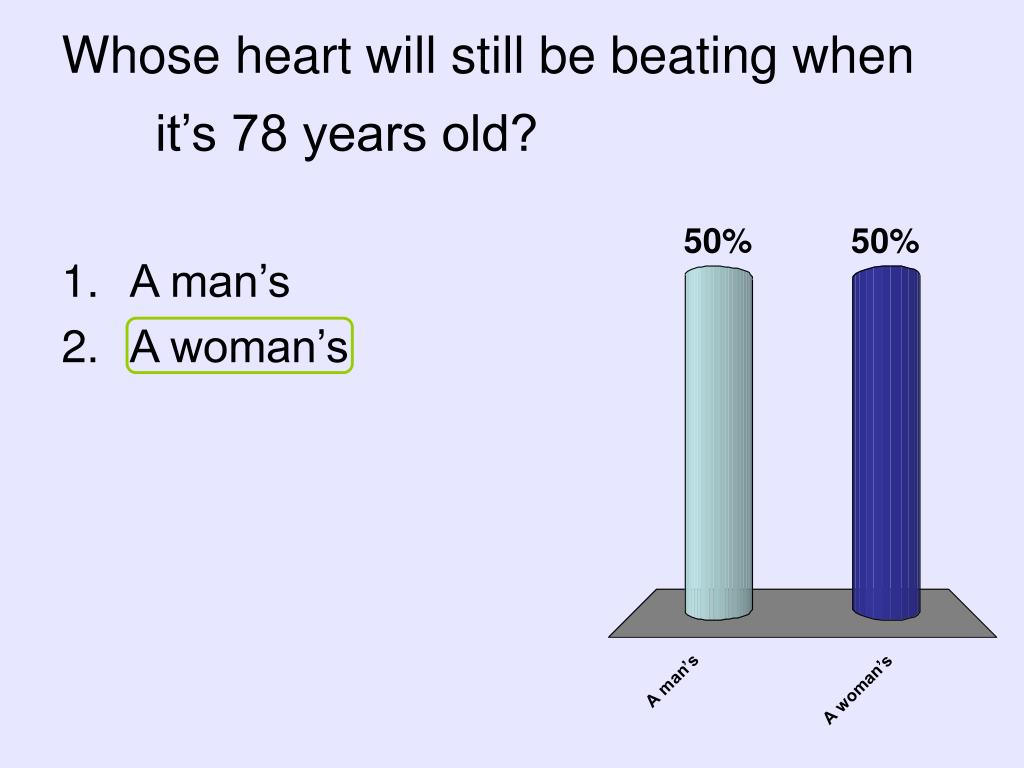 Whose heart will still be beating when it’s 78 years old?

1. A man’s
2. A woman’s

50%
50%

A man’s
A woman’s